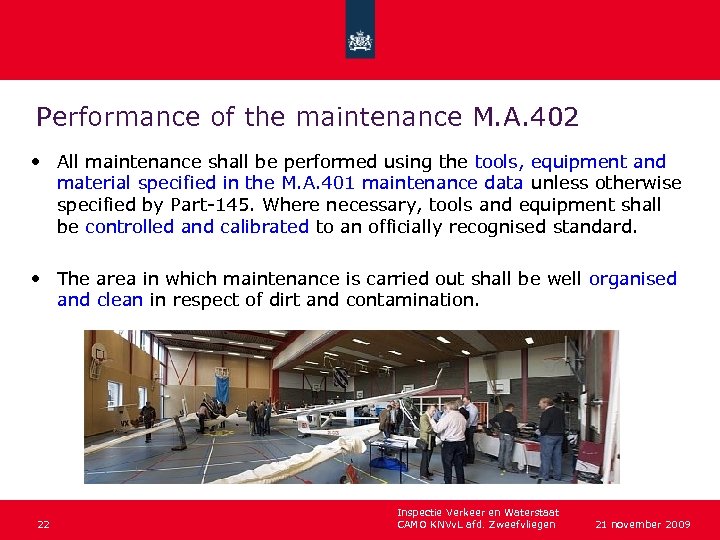 Performance of the maintenance M.A.402

• All maintenance shall be performed using the tools, equipment and material specified in the M.A.401 maintenance data unless otherwise specified by Part-145. Where necessary, tools and equipment shall be controlled and calibrated to an officially recognised standard.

• The area in which maintenance is carried out shall be well organised and clean in respect of dirt and contamination.

22

Inspectie Verkeer en Waterstaat
CAMO KNVvL afd. Zweefvliegen

21 november 2009